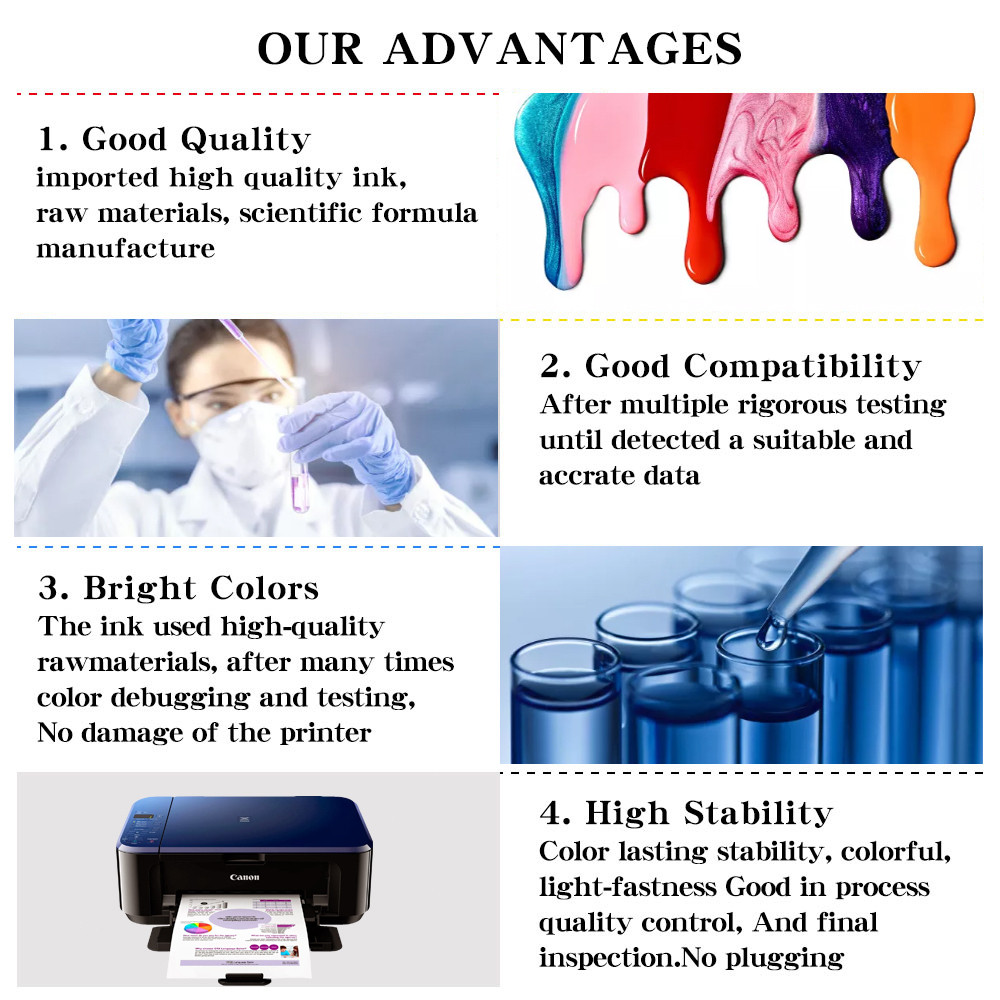 OUR ADVANTAGES

1. Good Quality
imported high quality ink, raw materials, scientific formula manufacture

2. Good Compatibility
After multiple rigorous testing until detected a suitable and accrate data

3. Bright Colors
The ink used high-quality rawmaterials, after many times color debugging and testing, No damage of the printer

Canon

4. High Stability
Color lasting stability, colorful, light-fastness Good in process quality control, And final inspection.No plugging